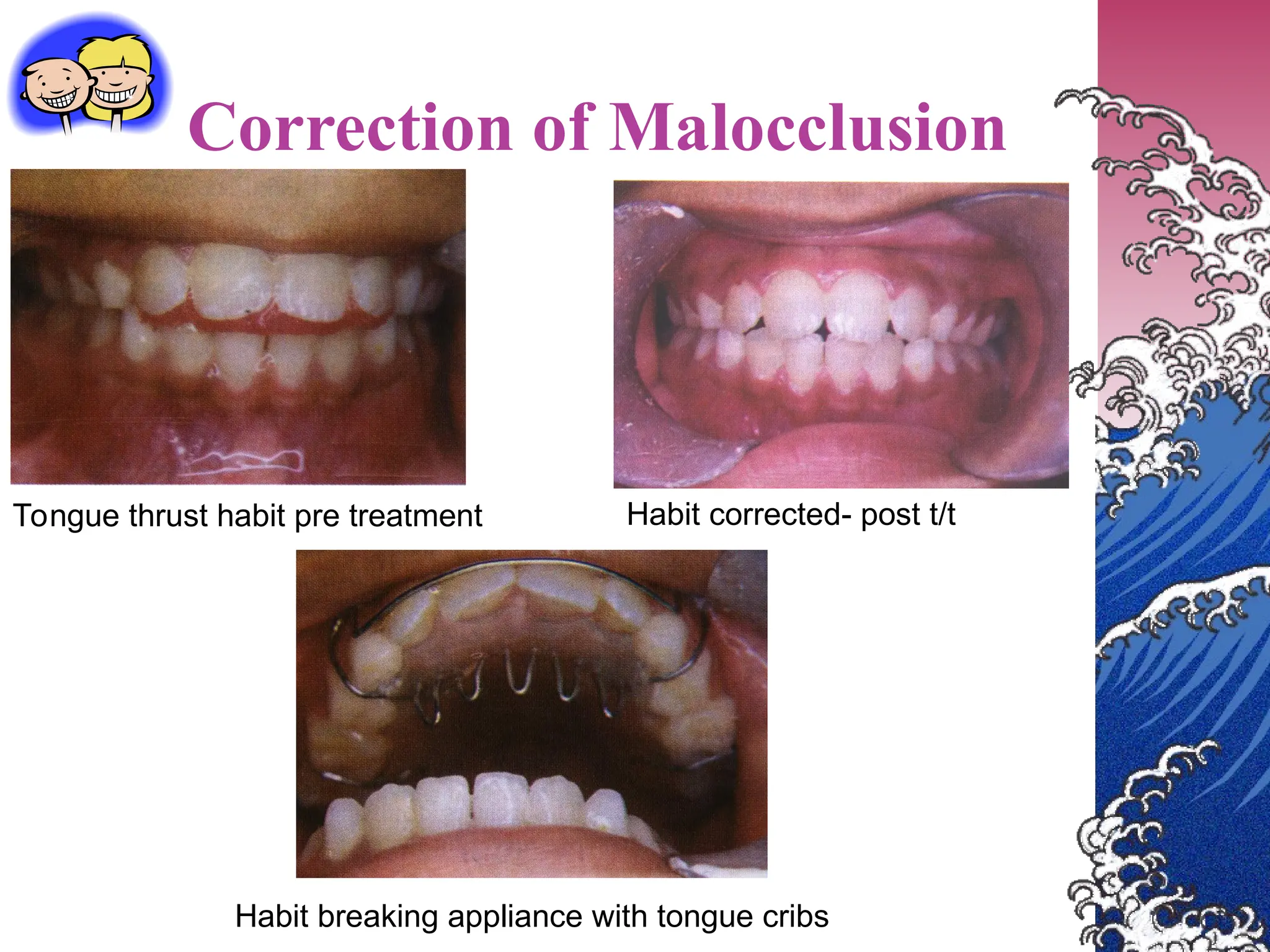 Correction of Malocclusion

Tongue thrust habit pre treatment

Habit corrected- post t/t

Habit breaking appliance with tongue cribs